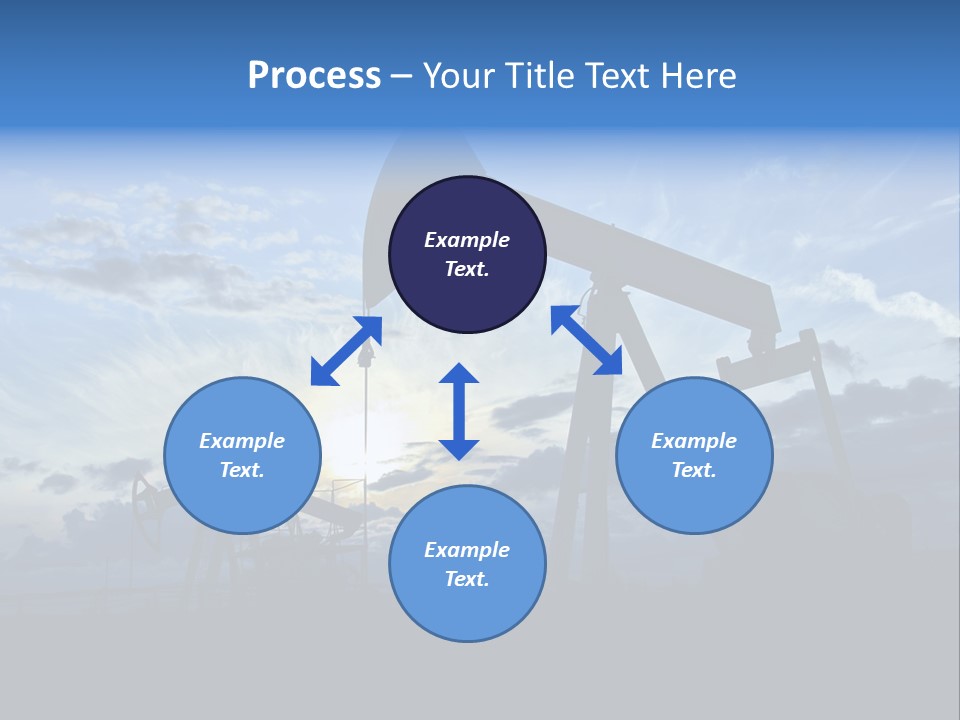 Process – Your Title Text Here

Example Text.

Example Text.

Example Text.

Example Text.